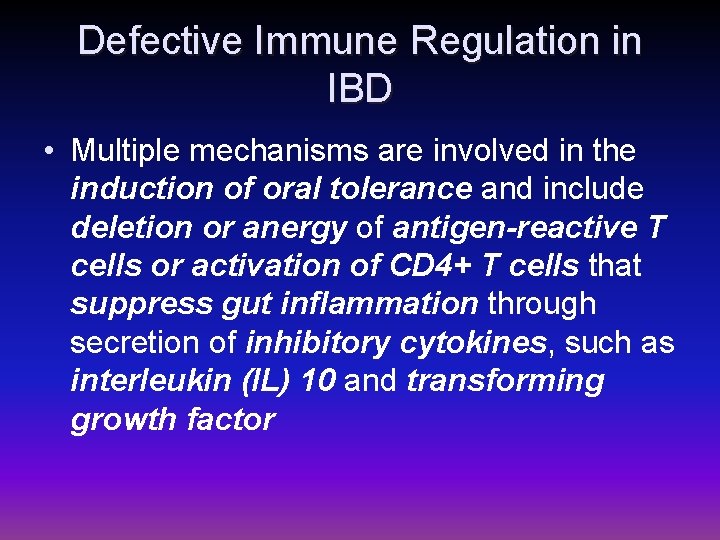 Defective Immune Regulation in IBD

• Multiple mechanisms are involved in the induction of oral tolerance and include deletion or anergy of antigen-reactive T cells or activation of CD4+ T cells that suppress gut inflammation through secretion of inhibitory cytokines, such as interleukin (IL) 10 and transforming growth factor